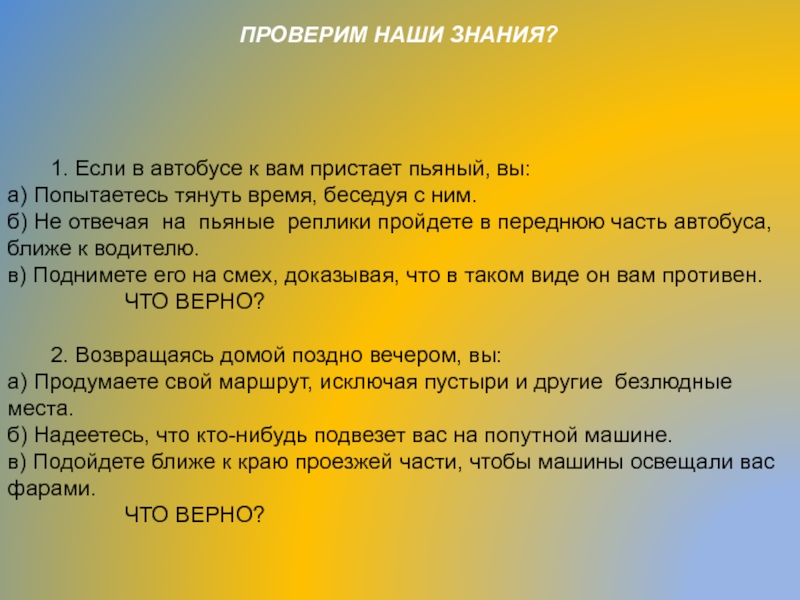 ПРОВЕРИМ НАШИ ЗНАНИЯ?

1. Если в автобусе к вам пристает пьяный, вы:
а) Попытаетесь тянуть время, беседуя с ним.
б) Не отвечая на пьяные реплики пройдете в переднюю часть автобуса, ближе к водителю.
в) Поднимете его на смех, доказывая, что в таком виде он вам противен.
ЧТО ВЕРНО?

2. Возвращаясь домой поздно вечером, вы:
а) Продумаете свой маршрут, исключая пустыри и другие безлюдные места.
б) Надеетесь, что кто-нибудь подвезет вас на попутной машине.
в) Подойдете ближе к краю проезжей части, чтобы машины освещали вас фарами.
ЧТО ВЕРНО?